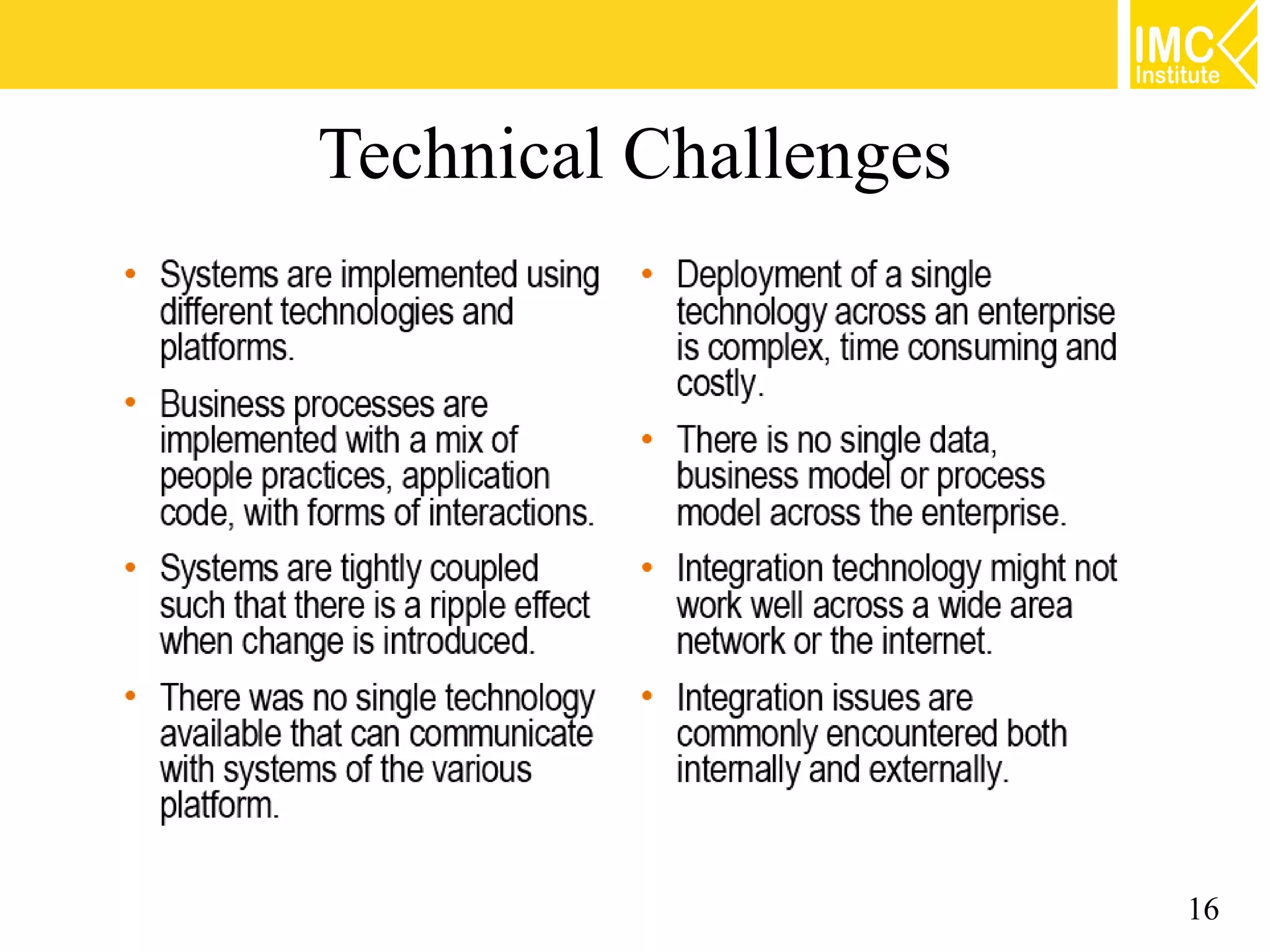 IMC Institute

Technical Challenges

• Systems are implemented using different technologies and platforms.

• Business processes are implemented with a mix of people practices, application code, with forms of interactions.

• Systems are tightly coupled such that there is a ripple effect when change is introduced.

• There was no single technology available that can communicate with systems of the various platform.

• Deployment of a single technology across an enterprise is complex, time consuming and costly.

• There is no single data, business model or process model across the enterprise.

• Integration technology might not work well across a wide area network or the internet.

• Integration issues are commonly encountered both internally and externally.

16